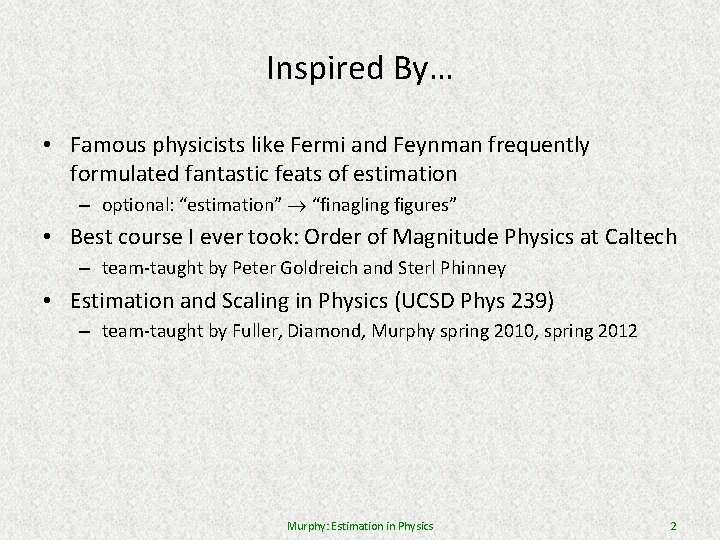 Inspired By…

• Famous physicists like Fermi and Feynman frequently formulated fantastic feats of estimation
  – optional: “estimation” $\rightarrow$ “finagling figures”
• Best course I ever took: Order of Magnitude Physics at Caltech
  – team-taught by Peter Goldreich and Sterl Phinney
• Estimation and Scaling in Physics (UCSD Phys 239)
  – team-taught by Fuller, Diamond, Murphy spring 2010, spring 2012

Murphy: Estimation in Physics

2